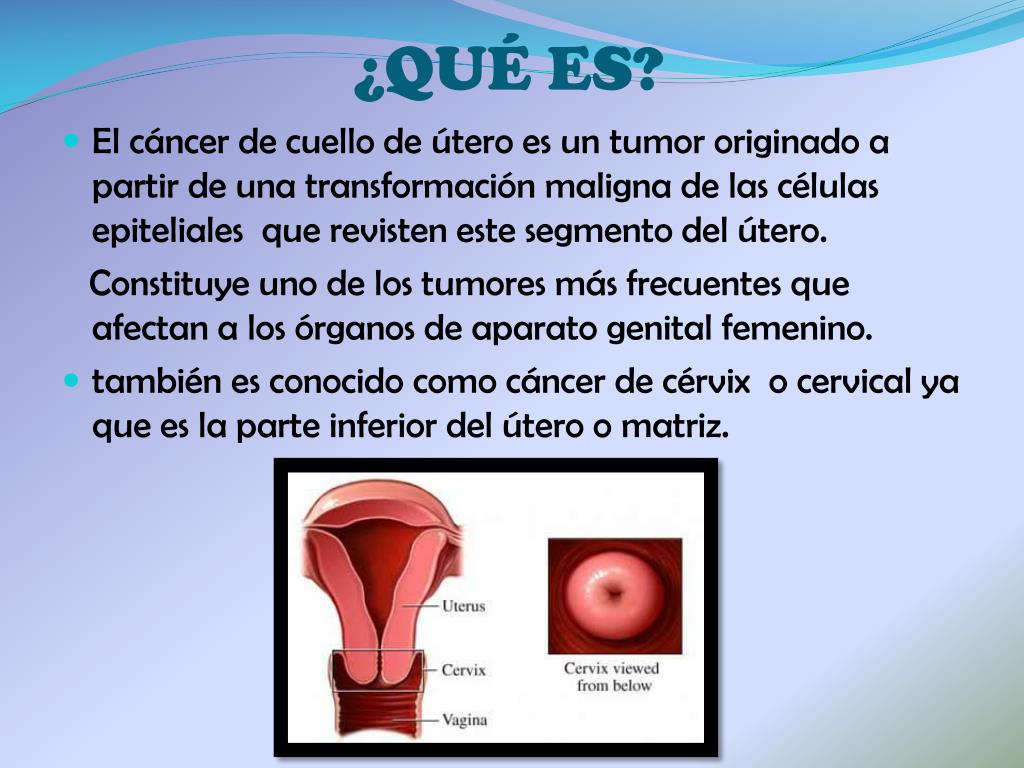 ¿QUÉ ES?

El cáncer de cuello de útero es un tumor originado a partir de una transformación maligna de las células epiteliales que revisten este segmento del útero.

Constituye uno de los tumores más frecuentes que afectan a los órganos de aparato genital femenino.

también es conocido como cáncer de cérvix o cervical ya que es la parte inferior del útero o matriz.

Uterus
Cervix
Vagina
Cervix viewed from below